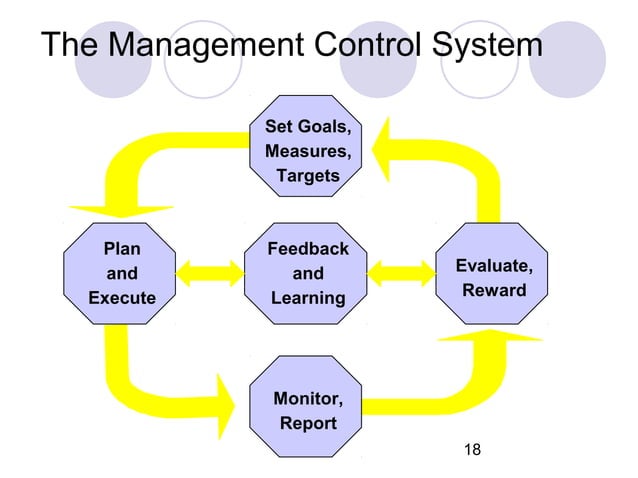 The Management Control System

Set Goals, Measures, Targets

Plan and Execute

Feedback and Learning

Evaluate, Reward

Monitor, Report

18